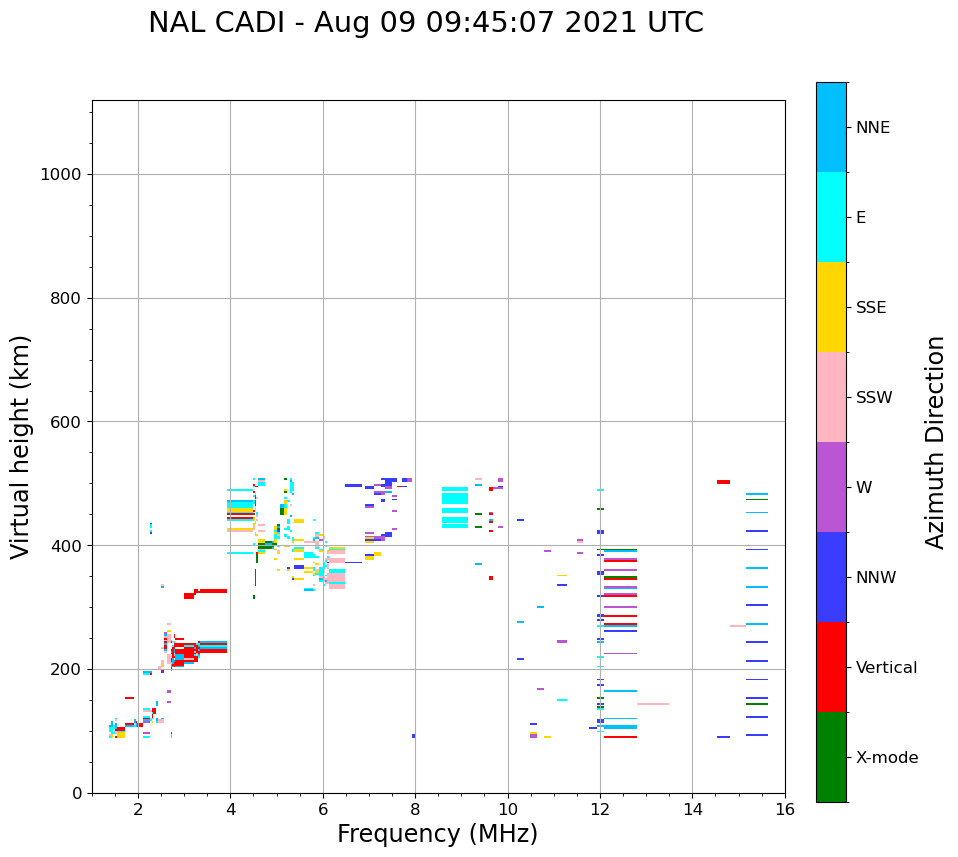 NAL CADI - Aug 09 09:45:07 2021 UTC

Virtual height (km)

1000
800
600
400
200
0

2 4 6 8 10 12 14 16

Frequency (MHz)

NNE
E
SSE
SSW
W
NNW
Vertical
X-mode

Azimuth Direction